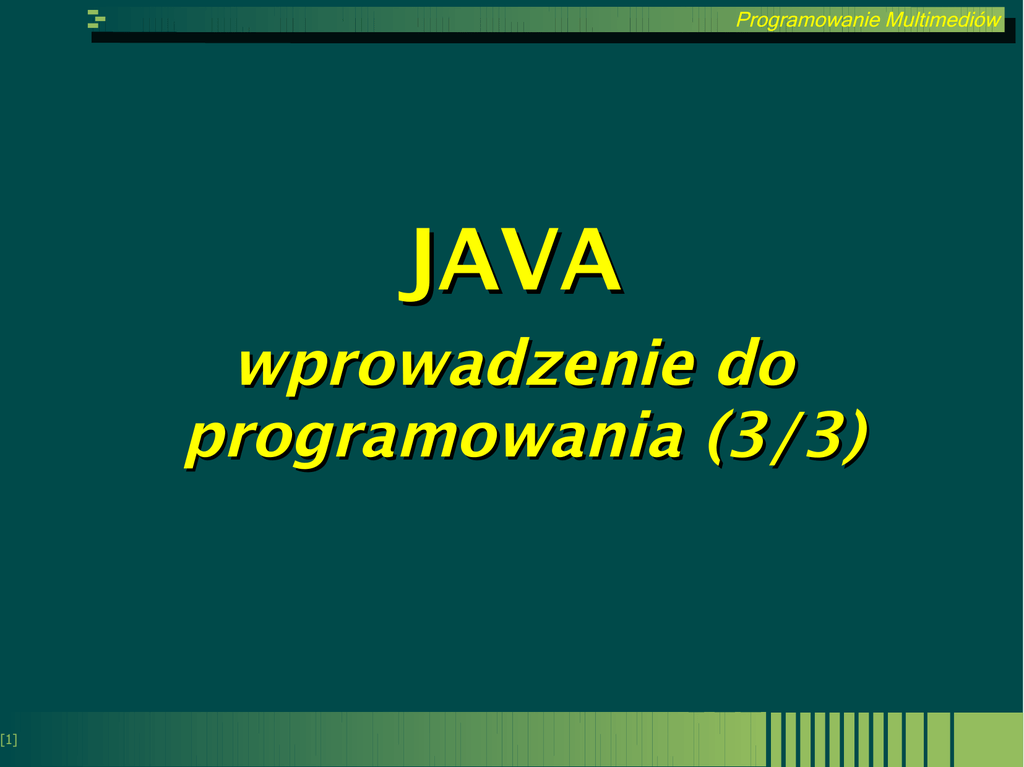 Programowanie Multimediów

JAVA

wprowadzenie do programowania (3/3)

[1]